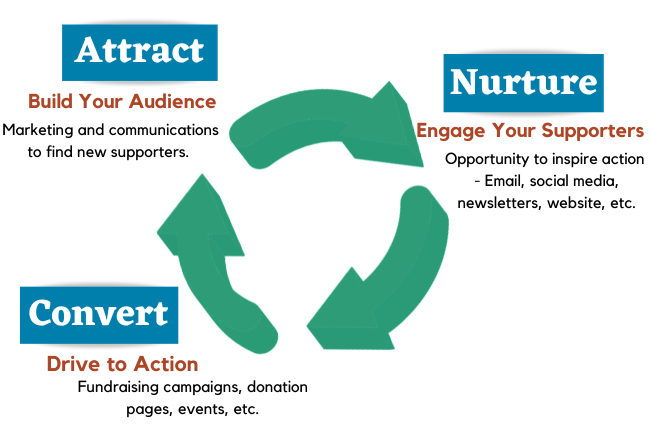 Attract

Build Your Audience

Marketing and communications to find new supporters.

Nurture

Engage Your Supporters

Opportunity to inspire action - Email, social media, newsletters, website, etc.

Convert

Drive to Action

Fundraising campaigns, donation pages, events, etc.